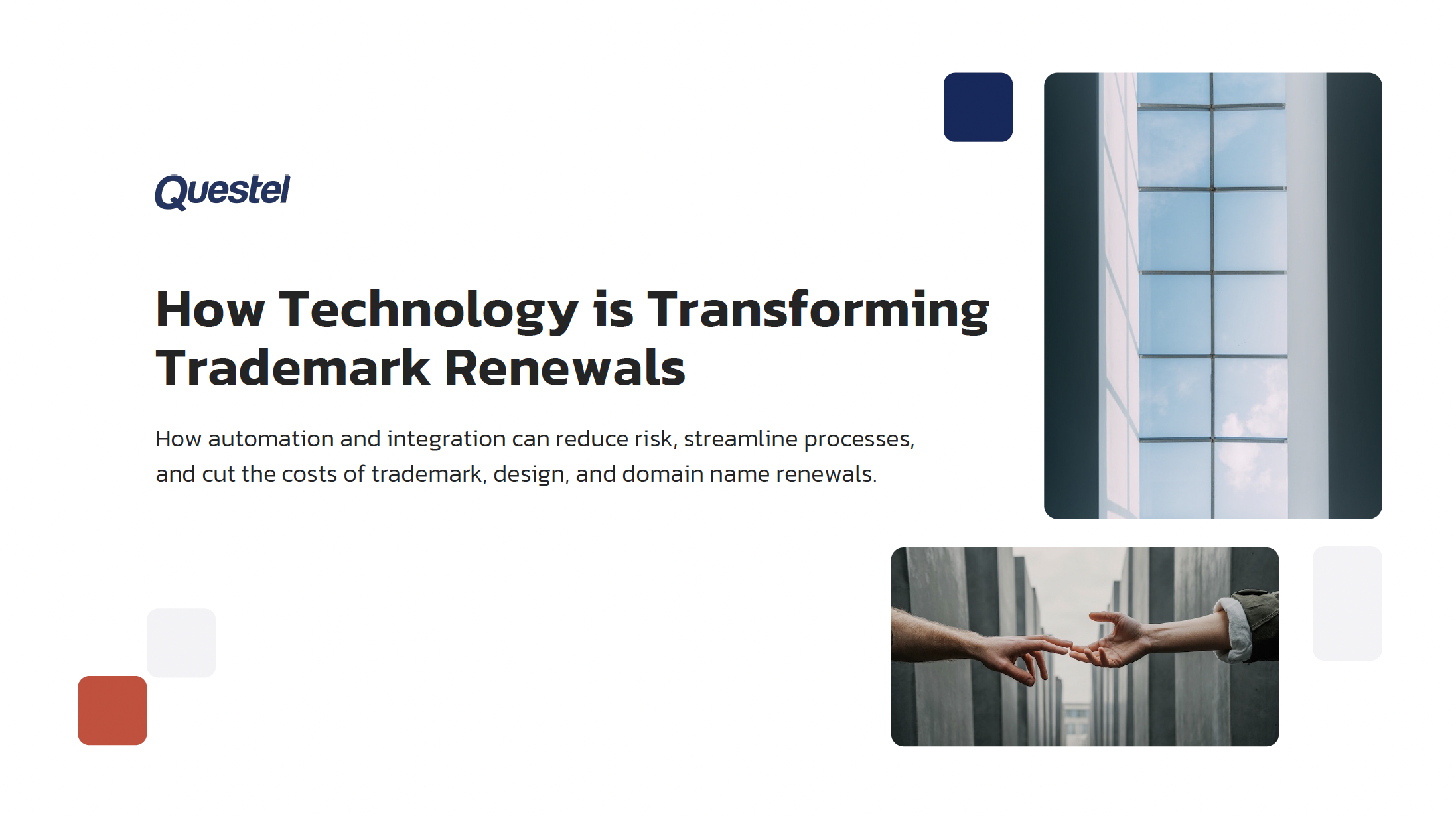 Questel

How Technology is Transforming Trademark Renewals

How automation and integration can reduce risk, streamline processes, and cut the costs of trademark, design, and domain name renewals.